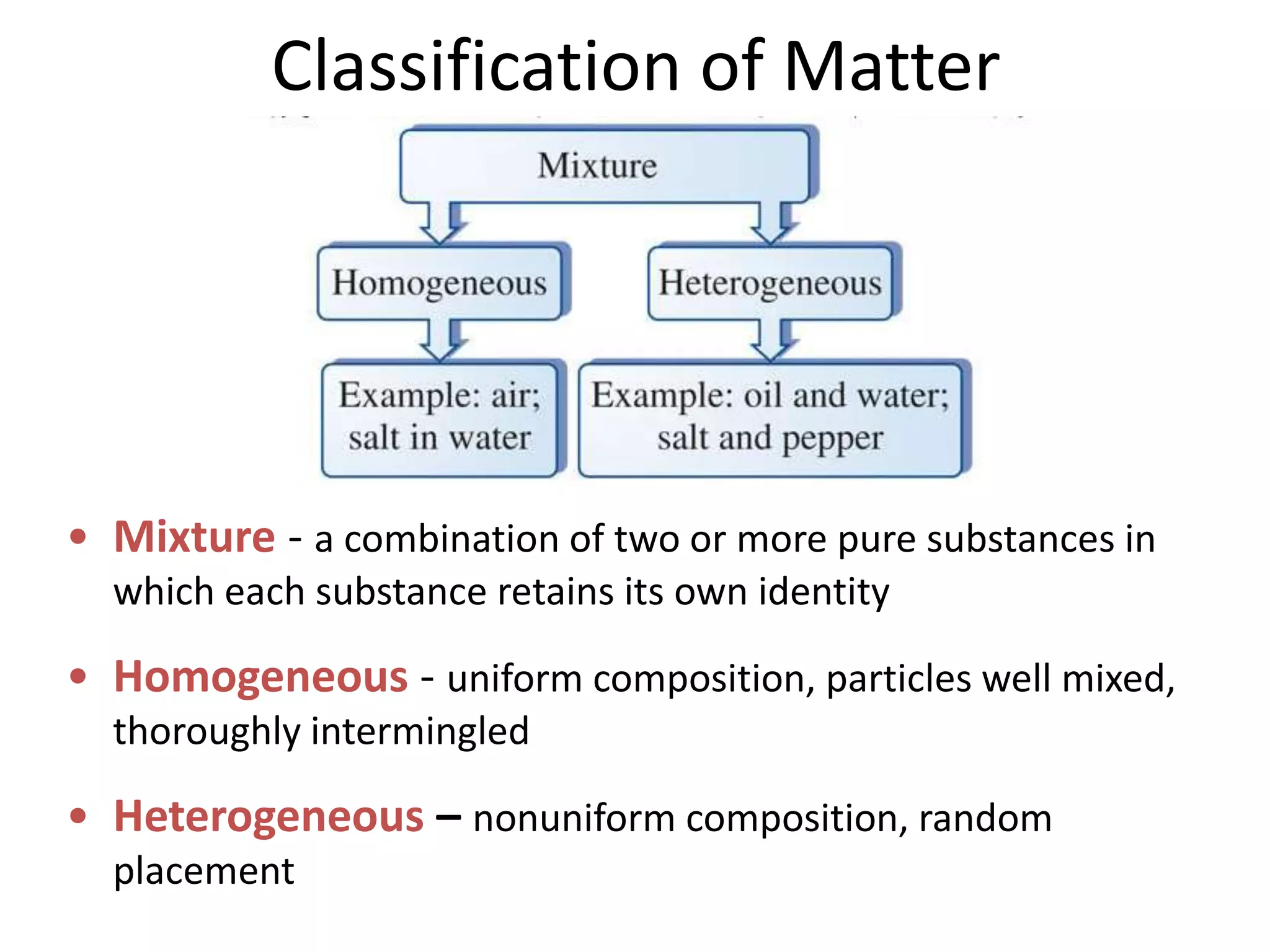 Classification of Matter

Mixture

Homogeneous

Heterogeneous

Example: air; salt in water

Example: oil and water; salt and pepper

• Mixture - a combination of two or more pure substances in which each substance retains its own identity

• Homogeneous - uniform composition, particles well mixed, thoroughly intermingled

• Heterogeneous – nonuniform composition, random placement